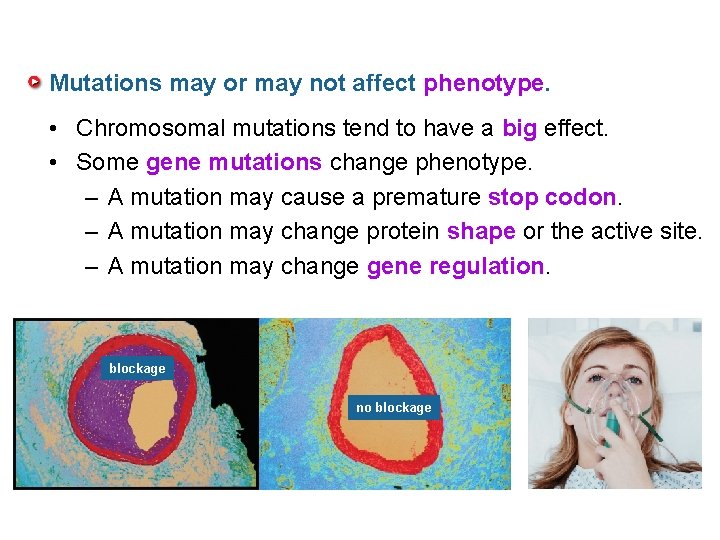 Mutations may or may not affect phenotype.

• Chromosomal mutations tend to have a big effect.
• Some gene mutations change phenotype.
– A mutation may cause a premature stop codon.
– A mutation may change protein shape or the active site.
– A mutation may change gene regulation.

blockage

no blockage